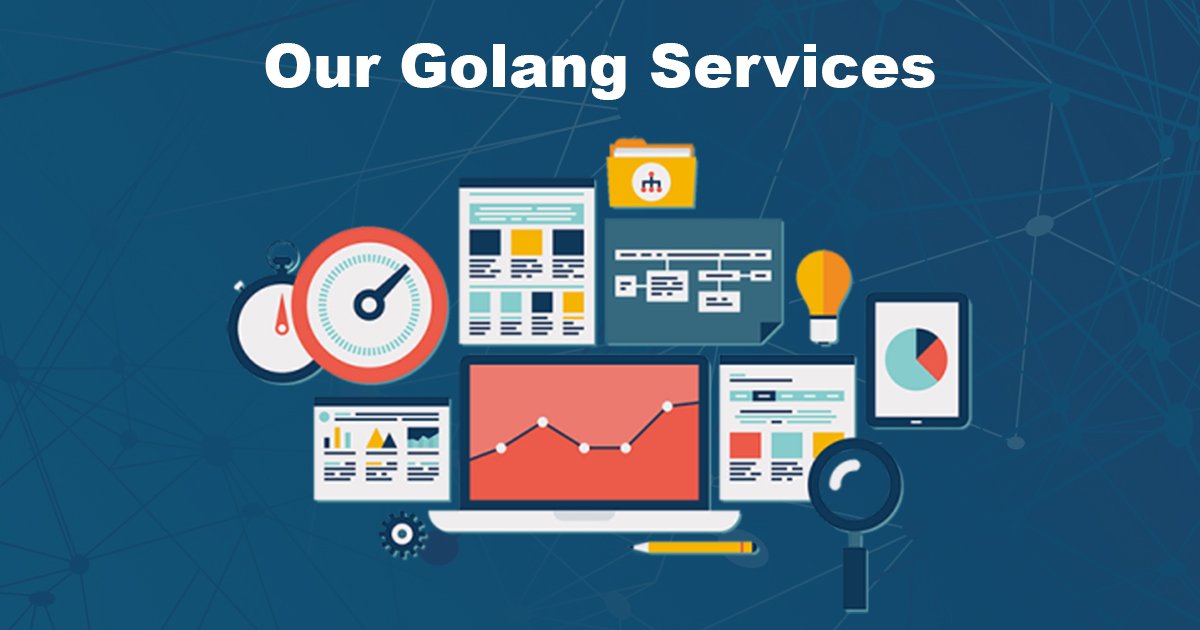 Our Golang Services